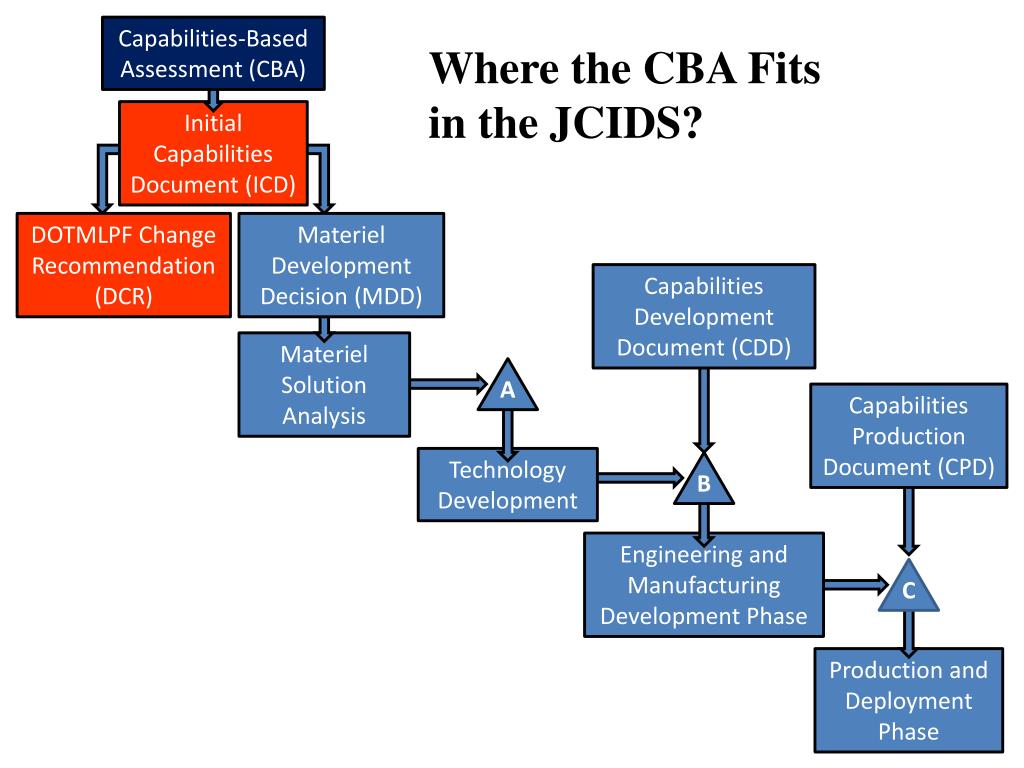 Where the CBA Fits in the JCIDS?

Capabilities-Based Assessment (CBA)

Initial Capabilities Document (ICD)

DOTMLPF Change Recommendation (DCR)

Materiel Development Decision (MDD)

Materiel Solution Analysis

A

Technology Development

Capabilities Development Document (CDD)

B

Engineering and Manufacturing Development Phase

Capabilities Production Document (CPD)

C

Production and Deployment Phase